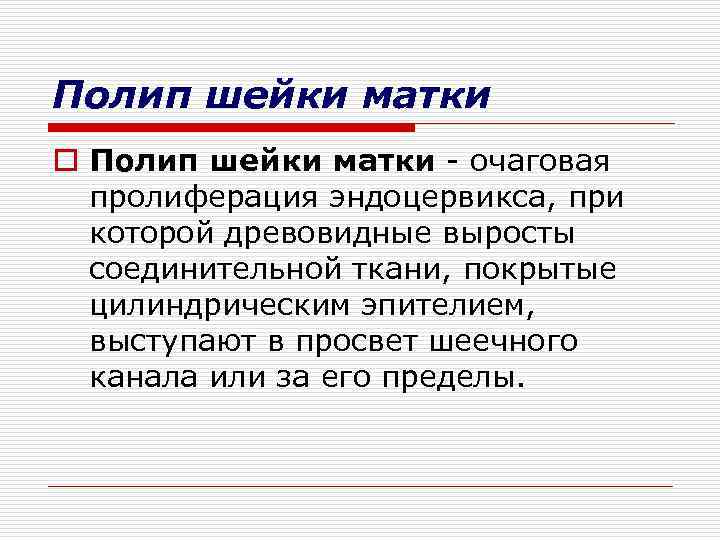 Полип шейки матки

Полип шейки матки - очаговая пролиферация эндоцервикса, при которой древовидные выросты соединительной ткани, покрытые цилиндрическим эпителием, выступают в просвет шеечного канала или за его пределы.